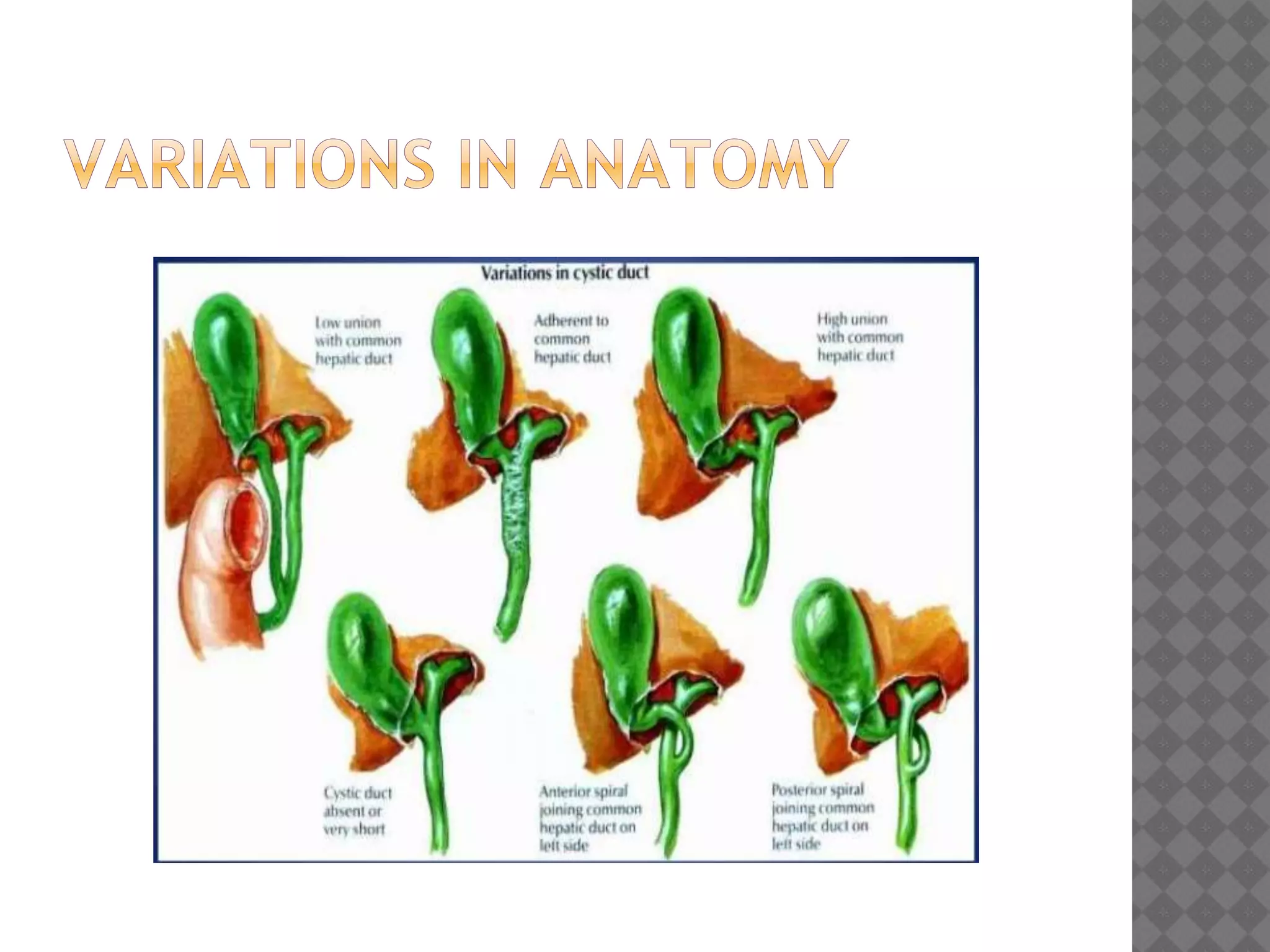 VARIATIONS IN ANATOMY

Variations in cystic duct

Low union with common hepatic duct

Adherent to common hepatic duct

High union with common hepatic duct

Cystic duct absent or very short

Anterior spiral joining common hepatic duct on left side

Posterior spiral joining common hepatic duct on left side